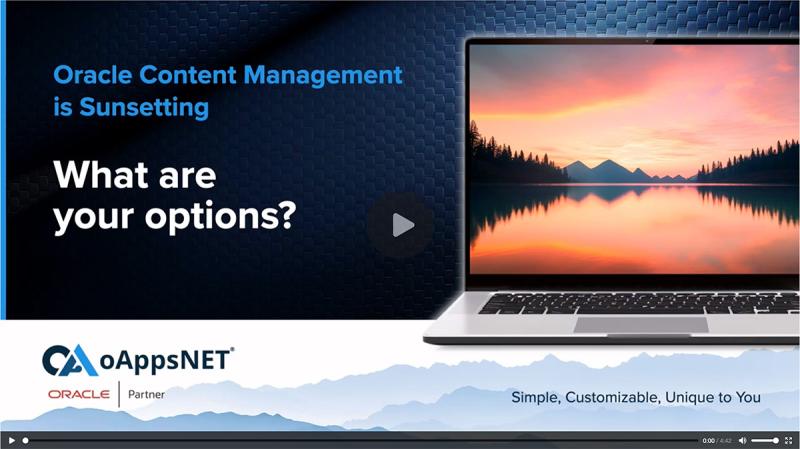 Oracle Content Management is Sunsetting

What are your options?

oAppsNET®

ORACLE | Partner

Simple, Customizable, Unique to You

0:00 / 4:42